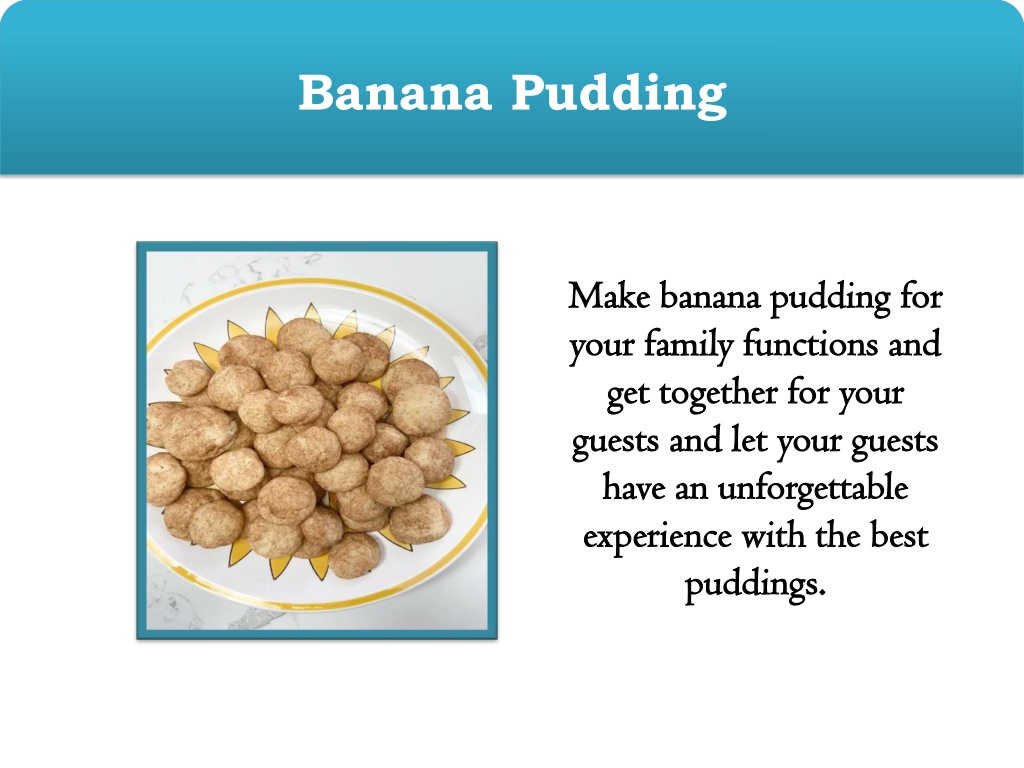 Banana Pudding

Make banana pudding for your family functions and get together for your guests and let your guests have an unforgettable experience with the best puddings.